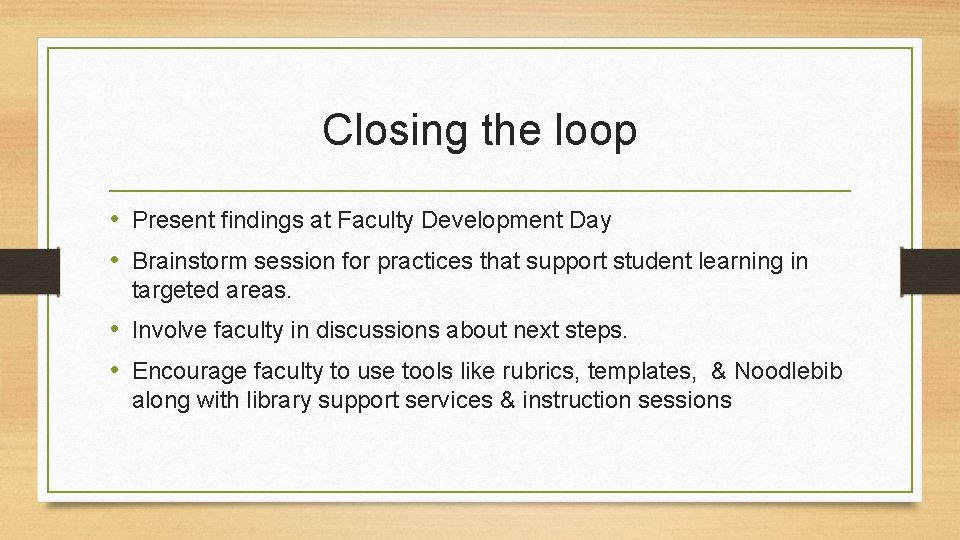 Closing the loop

• Present findings at Faculty Development Day
• Brainstorm session for practices that support student learning in targeted areas.
• Involve faculty in discussions about next steps.
• Encourage faculty to use tools like rubrics, templates, & Noodlebib along with library support services & instruction sessions